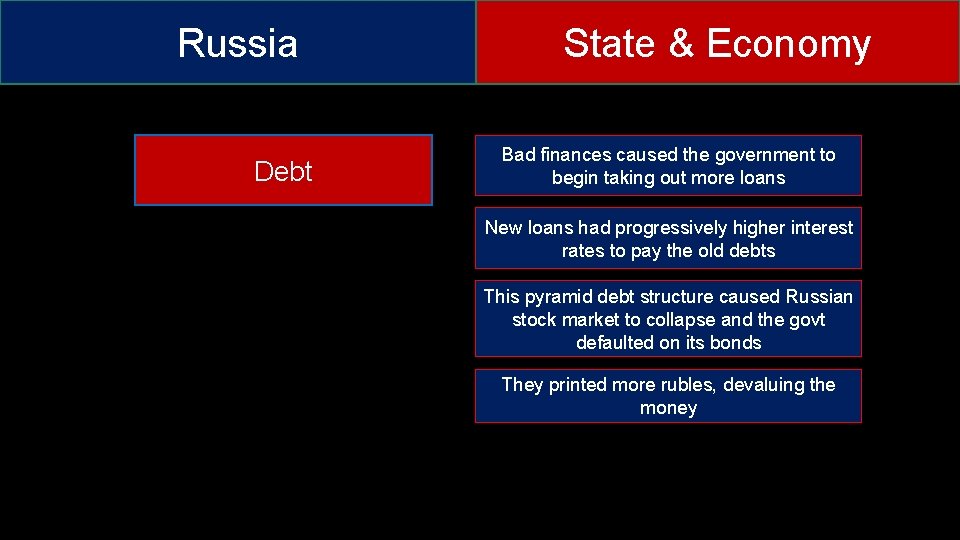 Russia

State & Economy

Debt

Bad finances caused the government to begin taking out more loans

New loans had progressively higher interest rates to pay the old debts

This pyramid debt structure caused Russian stock market to collapse and the govt defaulted on its bonds

They printed more rubles, devaluing the money